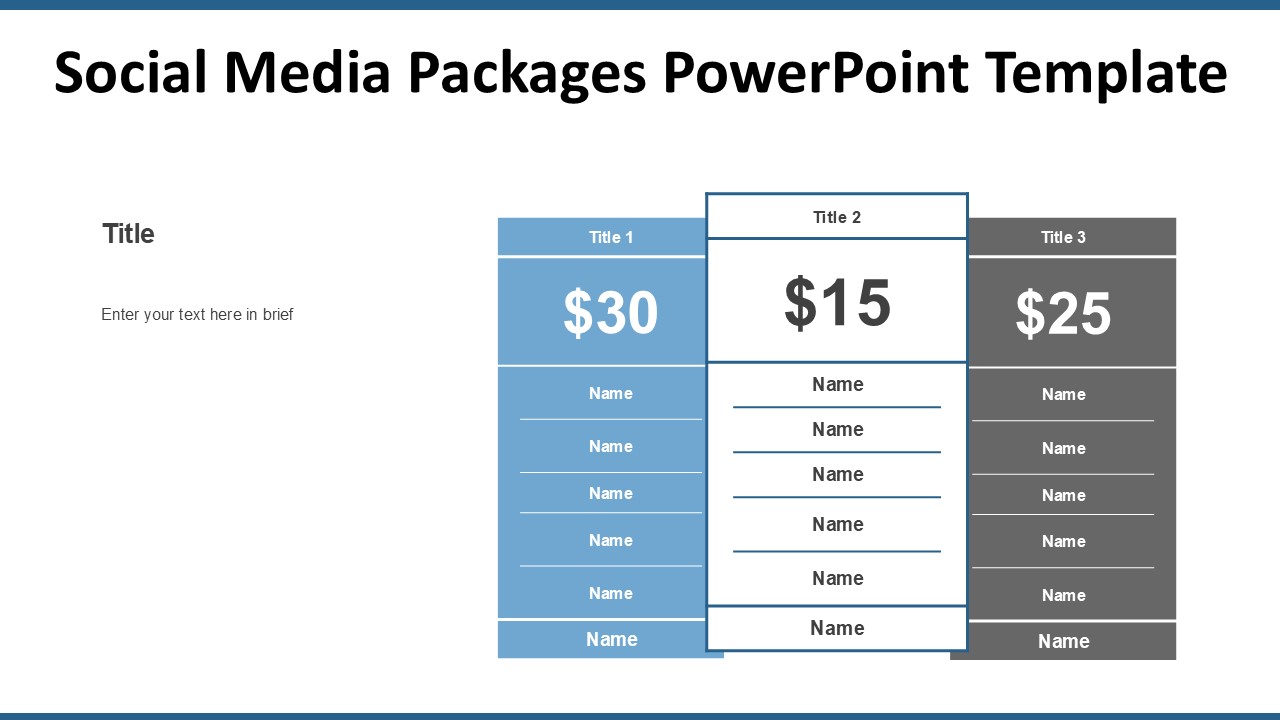 Social Media Packages PowerPoint Template

Title

Enter your text here in brief

| Title 1 | Title 2 | Title 3 |
|---|---|---|
| \$30 | \$15 | \$25 |
| Name | Name | Name |
| Name | Name | Name |
| Name | Name | Name |
| Name | Name | Name |
| Name | Name | Name |
| Name | Name | Name |